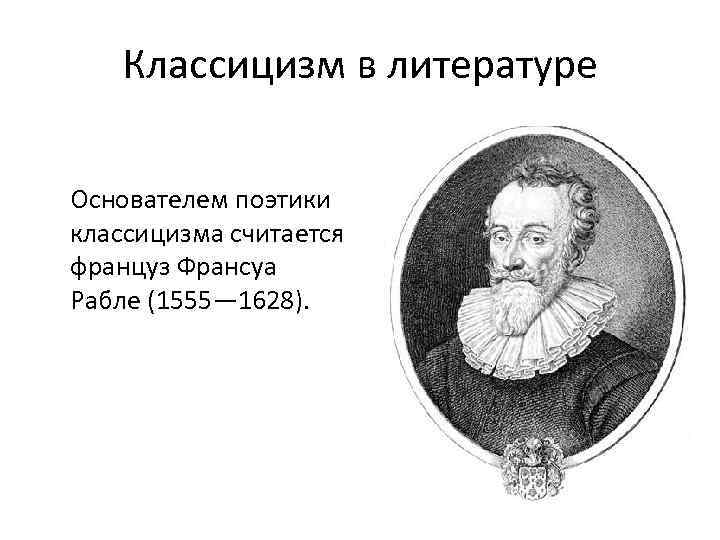 Классицизм в литературе

Основателем поэтики классицизма считается француз Франсуа Рабле (1555—1628).